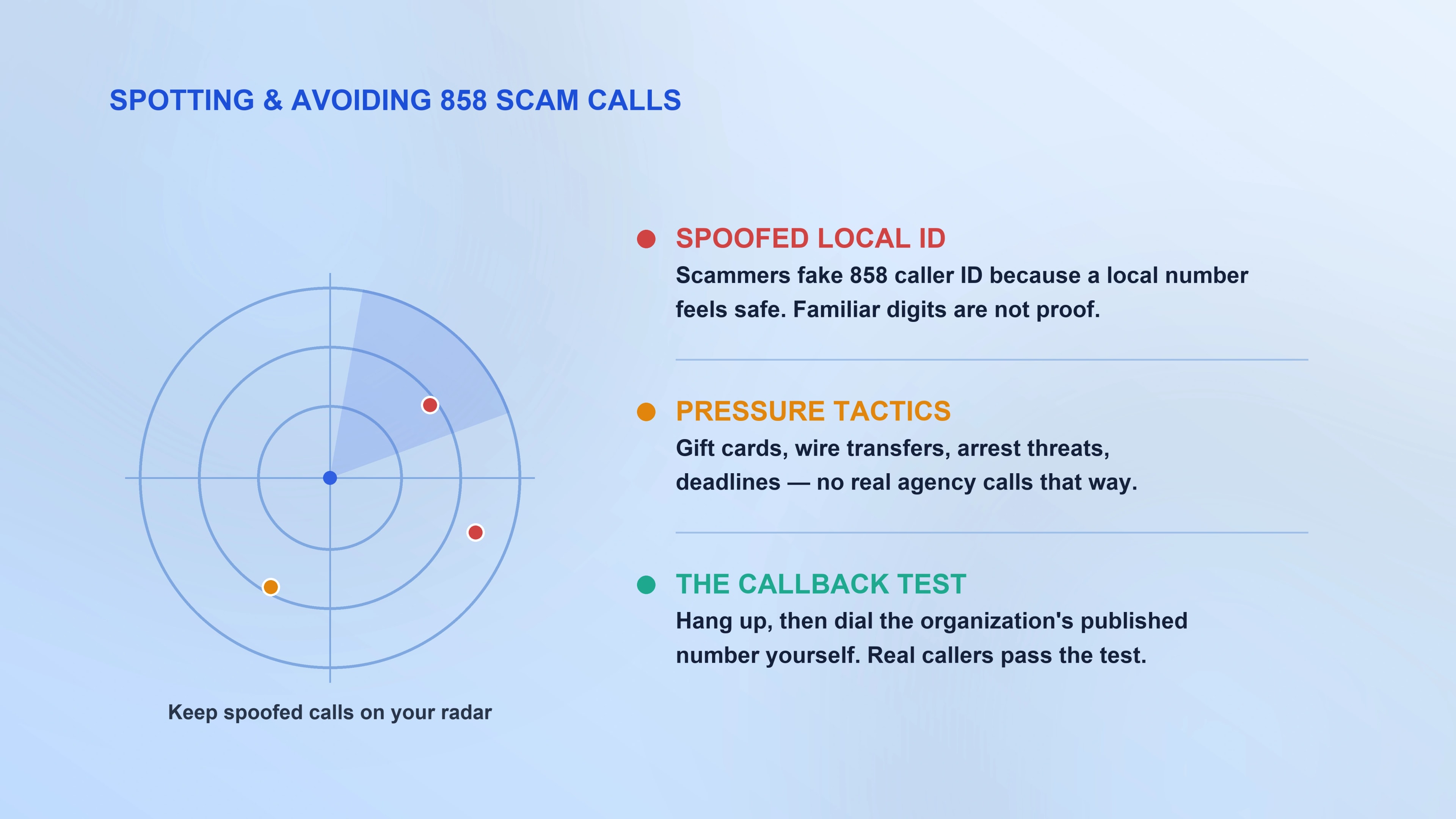 SPOTTING & AVOIDING 858 SCAM CALLS

Keep spoofed calls on your radar

SPOOFED LOCAL ID
Scammers fake 858 caller ID because a local number feels safe. Familiar digits are not proof.

PRESSURE TACTICS
Gift cards, wire transfers, arrest threats, deadlines — no real agency calls that way.

THE CALLBACK TEST
Hang up, then dial the organization's published number yourself. Real callers pass the test.